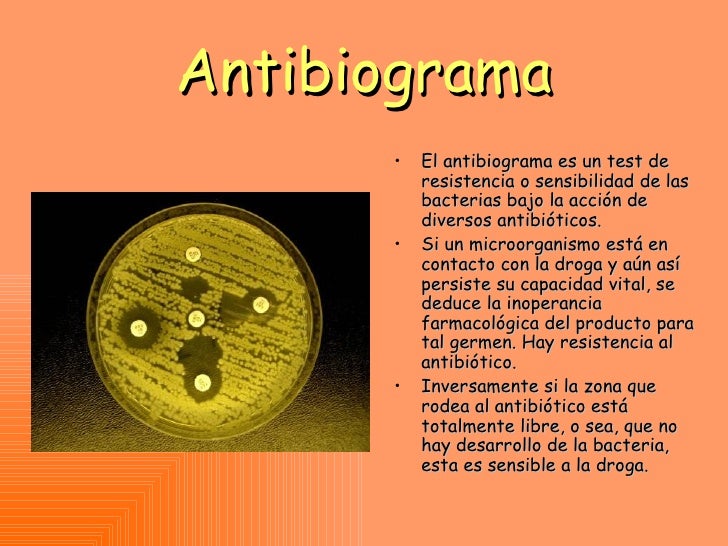 Antibiograma

• El antibiograma es un test de resistencia o sensibilidad de las bacterias bajo la acción de diversos antibióticos.
• Si un microorganismo está en contacto con la droga y aún así persiste su capacidad vital, se deduce la inoperancia farmacológica del producto para tal germen. Hay resistencia al antibiótico.
• Inversamente si la zona que rodea al antibiótico está totalmente libre, o sea, que no hay desarrollo de la bacteria, esta es sensible a la droga.